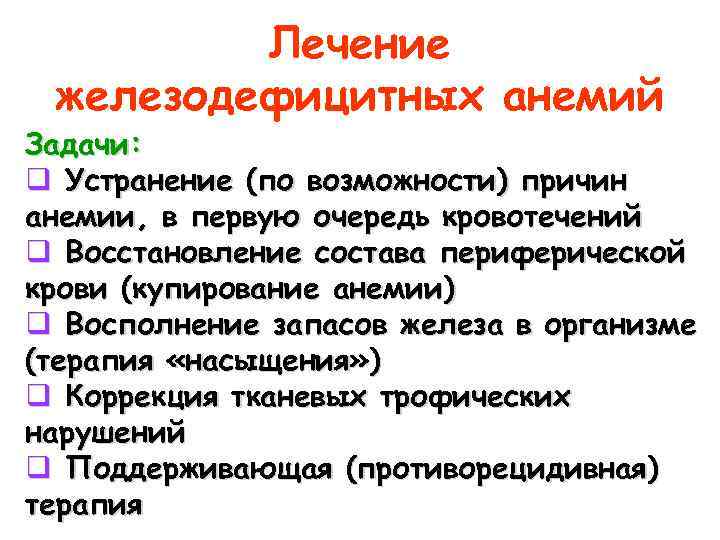 Лечение железодефицитных анемий

Задачи:

❑ Устранение (по возможности) причин анемии, в первую очередь кровотечений

❑ Восстановление состава периферической крови (купирование анемии)

❑ Восполнение запасов железа в организме (терапия «насыщения»)

❑ Коррекция тканевых трофических нарушений

❑ Поддерживающая (противорецидивная) терапия